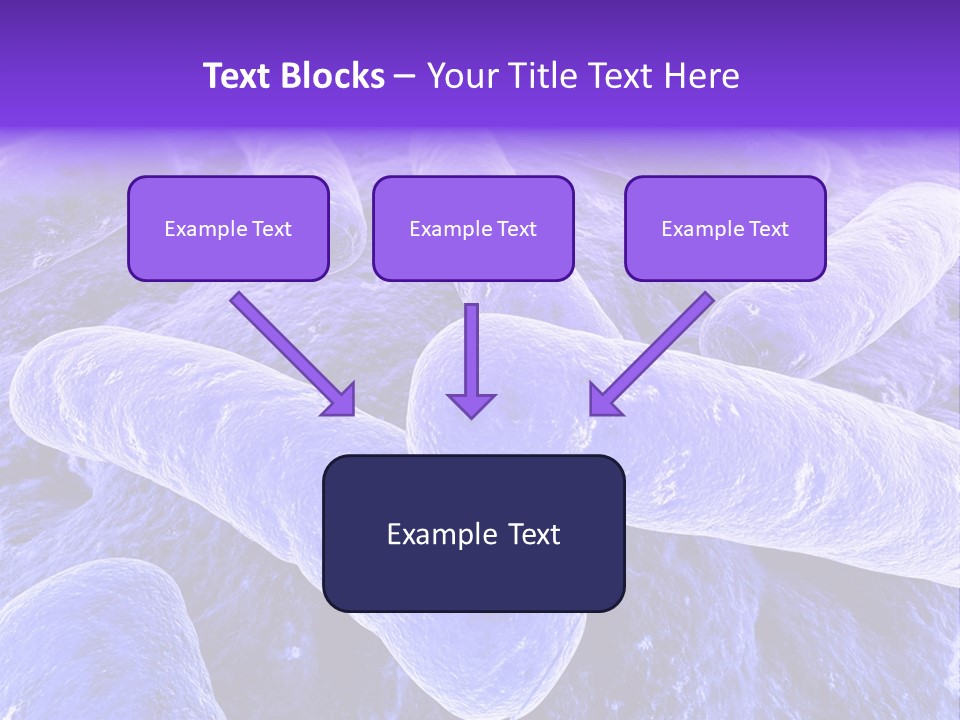 Text Blocks – Your Title Text Here

Example Text

Example Text

Example Text

Example Text